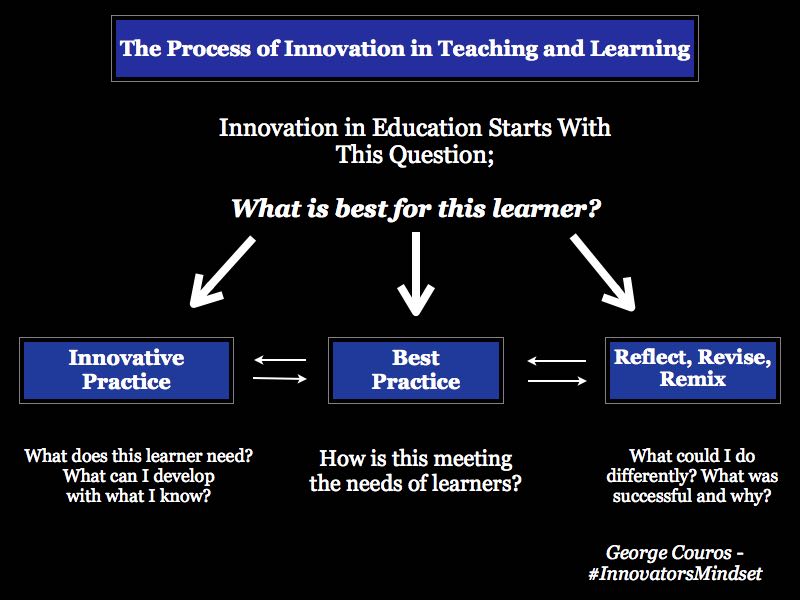 The Process of Innovation in Teaching and Learning

Innovation in Education Starts With This Question;

What is best for this learner?

Innovative Practice

Best Practice

Reflect, Revise, Remix

What does this learner need? What can I develop with what I know?

How is this meeting the needs of learners?

What could I do differently? What was successful and why?

George Couros - #InnovatorsMindset